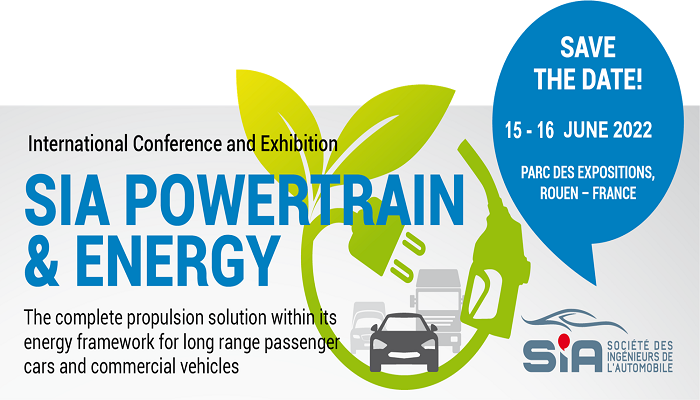 International Conference and Exhibition

SIA POWERTRAIN & ENERGY

The complete propulsion solution within its energy framework for long range passenger cars and commercial vehicles

SAVE THE DATE!

15 - 16 JUNE 2022

PARC DES EXPOSITIONS, ROUEN – FRANCE

SIA SOCIÉTÉ DES INGÉNIEURS DE L'AUTOMOBILE